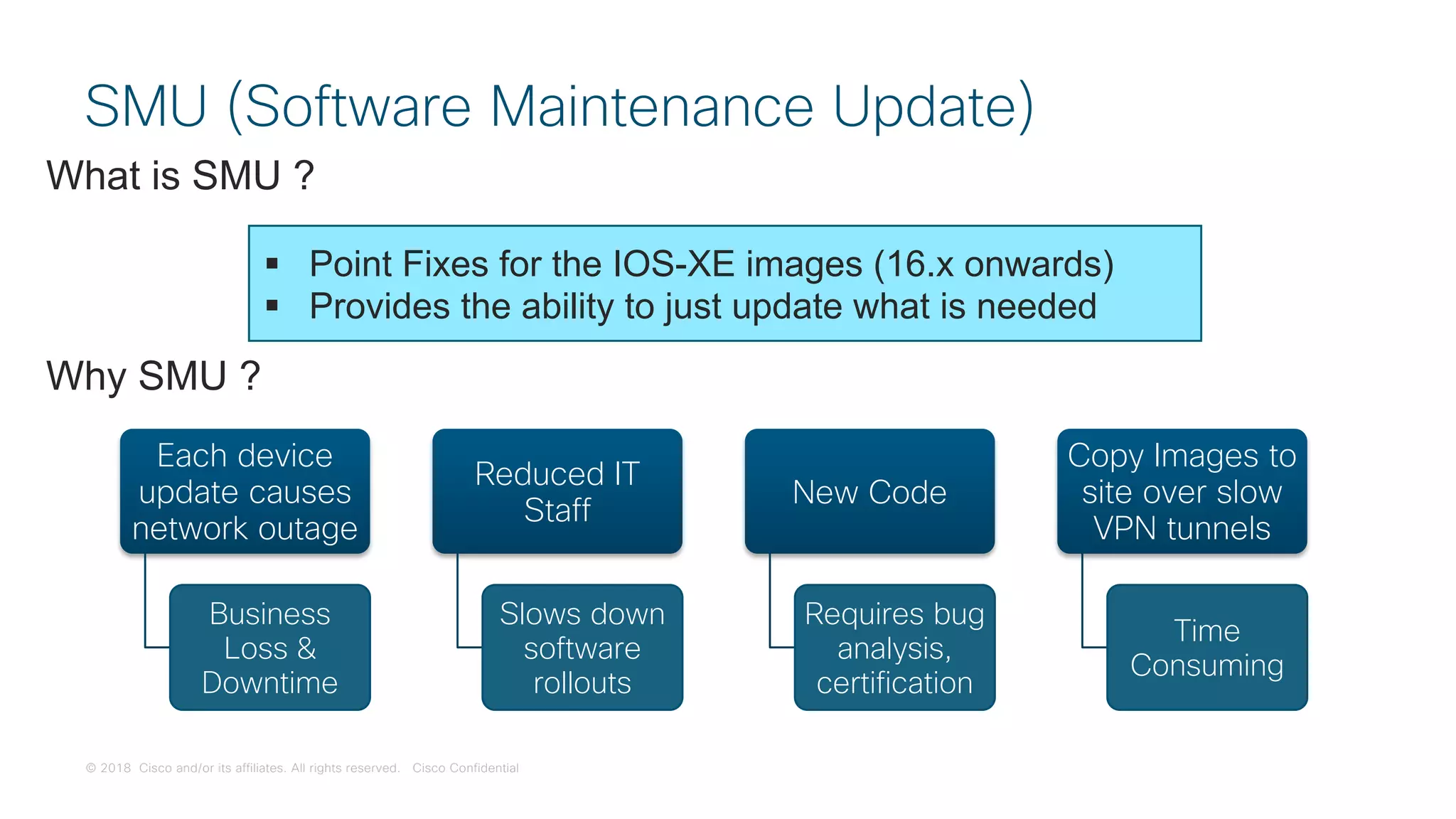 SMU (Software Maintenance Update)

What is SMU ?

▪ Point Fixes for the IOS-XE images (16.x onwards)
▪ Provides the ability to just update what is needed

Why SMU ?

Each device update causes network outage

Business Loss & Downtime

Reduced IT Staff

Slows down software rollouts

New Code

Requires bug analysis, certification

Copy Images to site over slow VPN tunnels

Time Consuming

© 2018 Cisco and/or its affiliates. All rights reserved. Cisco Confidential